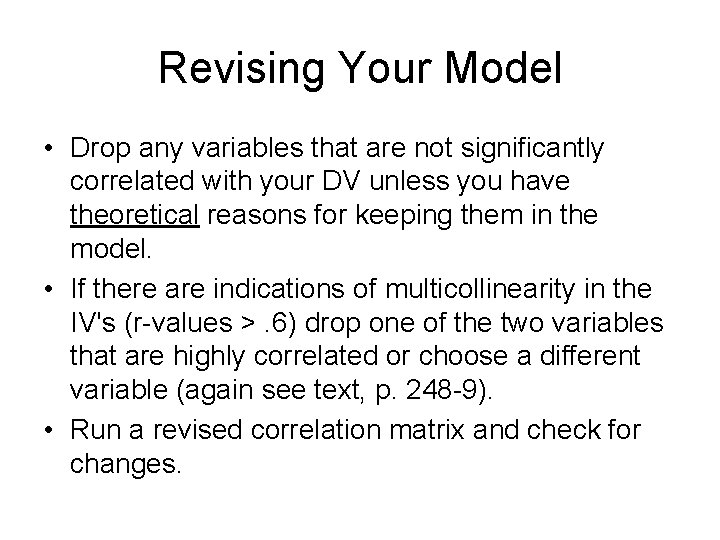 Revising Your Model

• Drop any variables that are not significantly correlated with your DV unless you have theoretical reasons for keeping them in the model.
• If there are indications of multicollinearity in the IV's (r-values > .6) drop one of the two variables that are highly correlated or choose a different variable (again see text, p. 248-9).
• Run a revised correlation matrix and check for changes.